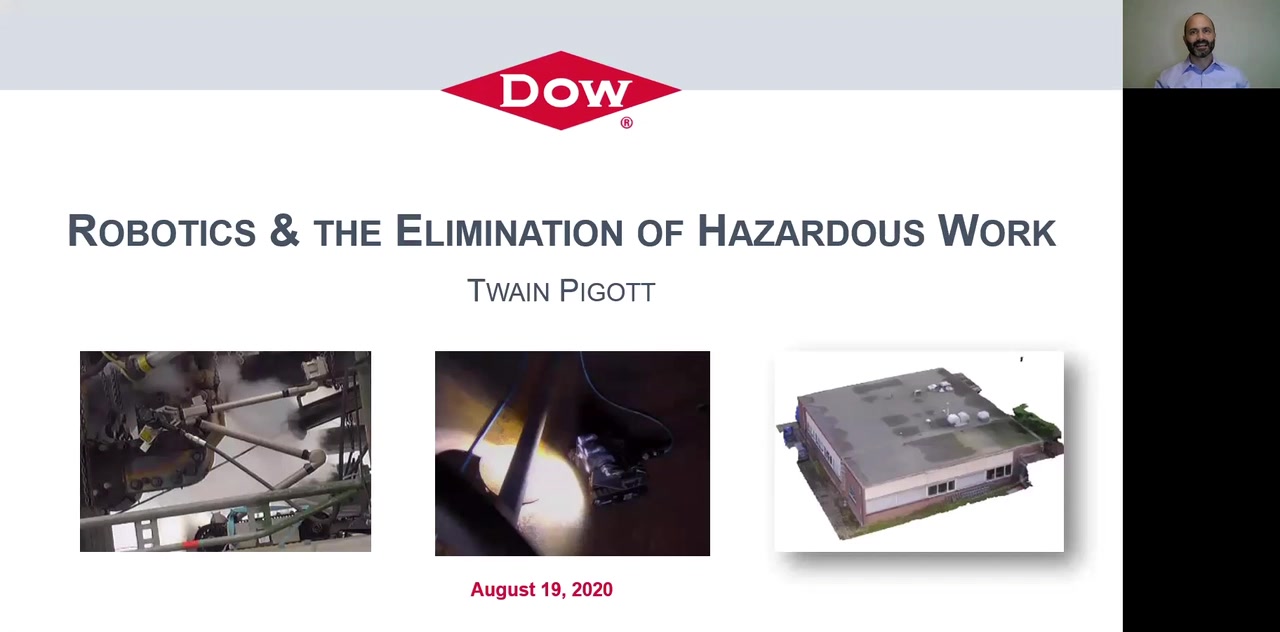 DOW
®

ROBOTICS & THE ELIMINATION OF HAZARDOUS WORK

TWAIN PIGOTT

August 19, 2020